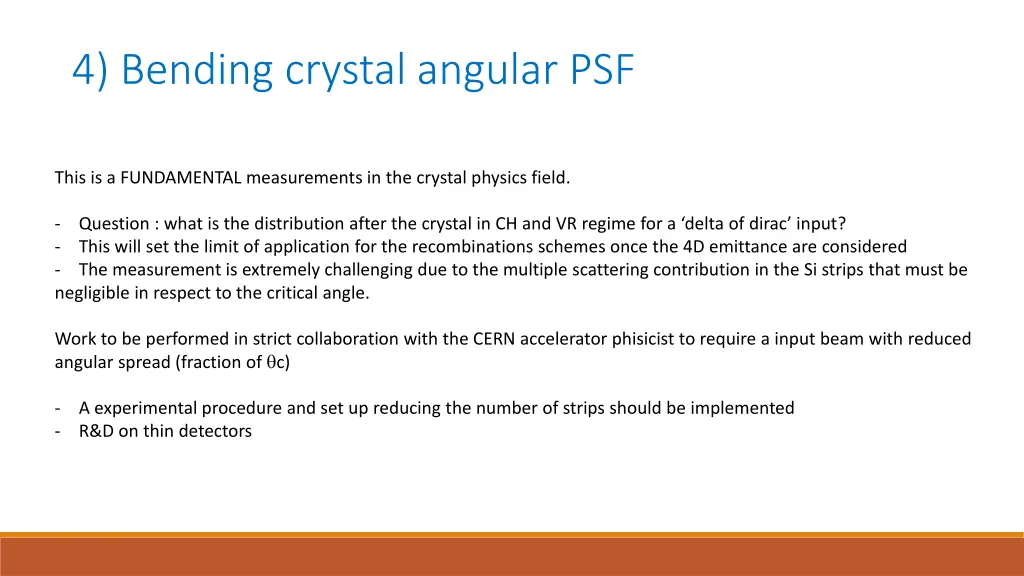 4) Bending crystal angular PSF

This is a FUNDAMENTAL measurements in the crystal physics field.

- Question : what is the distribution after the crystal in CH and VR regime for a ‘delta of dirac’ input?
- This will set the limit of application for the recombinations schemes once the 4D emittance are considered
- The measurement is extremely challenging due to the multiple scattering contribution in the Si strips that must be negligible in respect to the critical angle.

Work to be performed in strict collaboration with the CERN accelerator phisicist to require a input beam with reduced angular spread (fraction of $\theta$c)

- A experimental procedure and set up reducing the number of strips should be implemented
- R&D on thin detectors